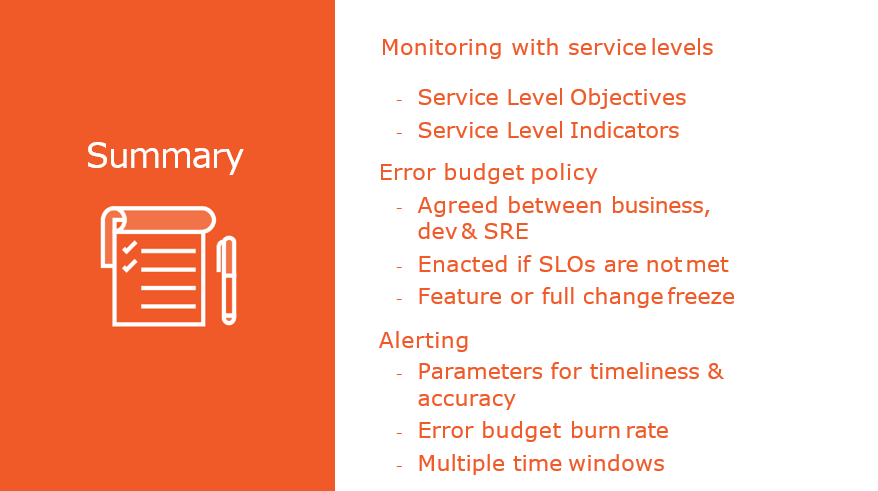 Summary

Monitoring with service levels

- Service Level Objectives
- Service Level Indicators

Error budget policy

- Agreed between business, dev & SRE
- Enacted if SLOs are not met
- Feature or full change freeze

Alerting

- Parameters for timeliness & accuracy
- Error budget burn rate
- Multiple time windows